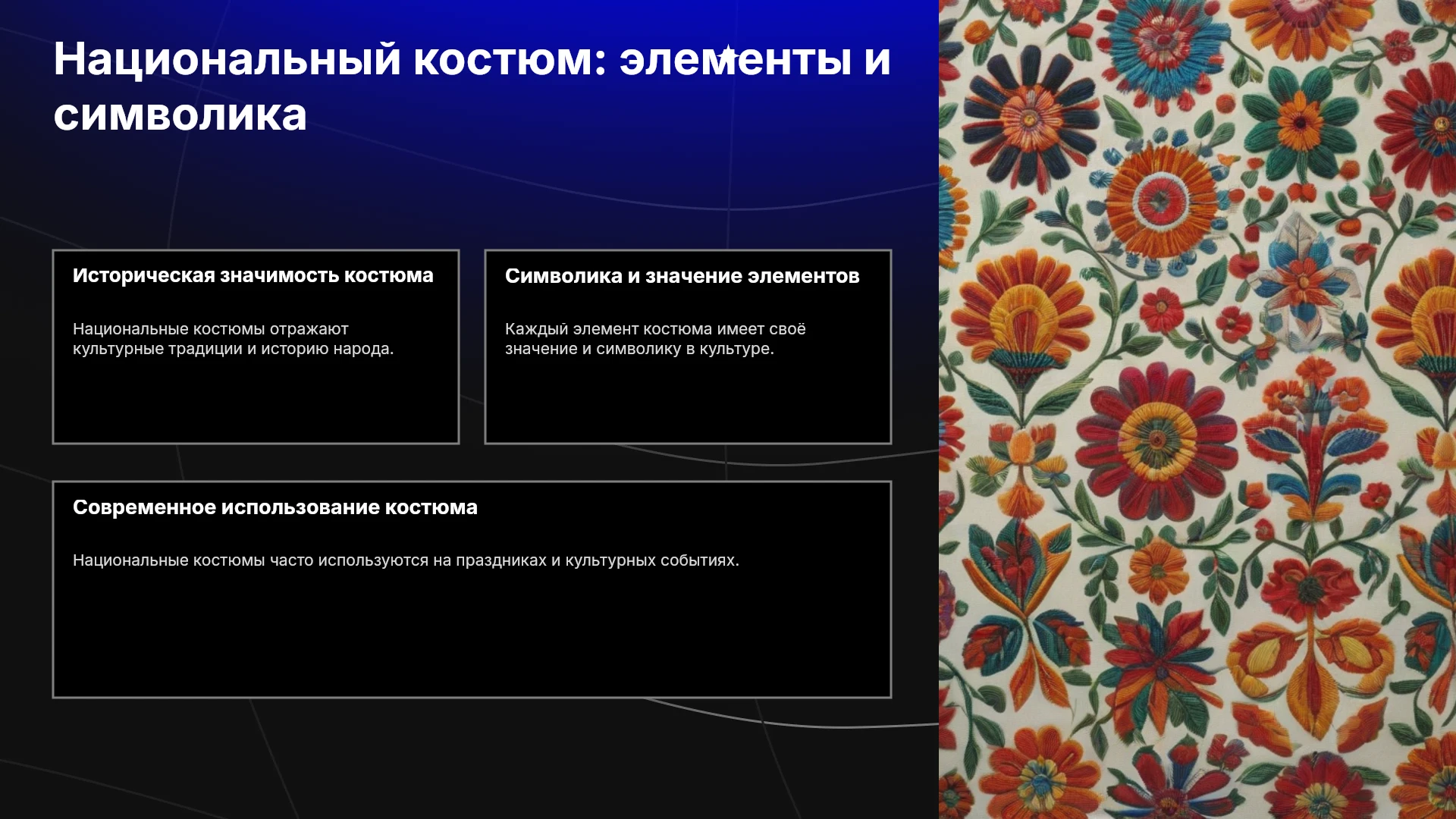 Национальный костюм: элементы и символика

Историческая значимость костюма

Национальные костюмы отражают культурные традиции и историю народа.

Символика и значение элементов

Каждый элемент костюма имеет своё значение и символику в культуре.

Современное использование костюма

Национальные костюмы часто используются на праздниках и культурных событиях.